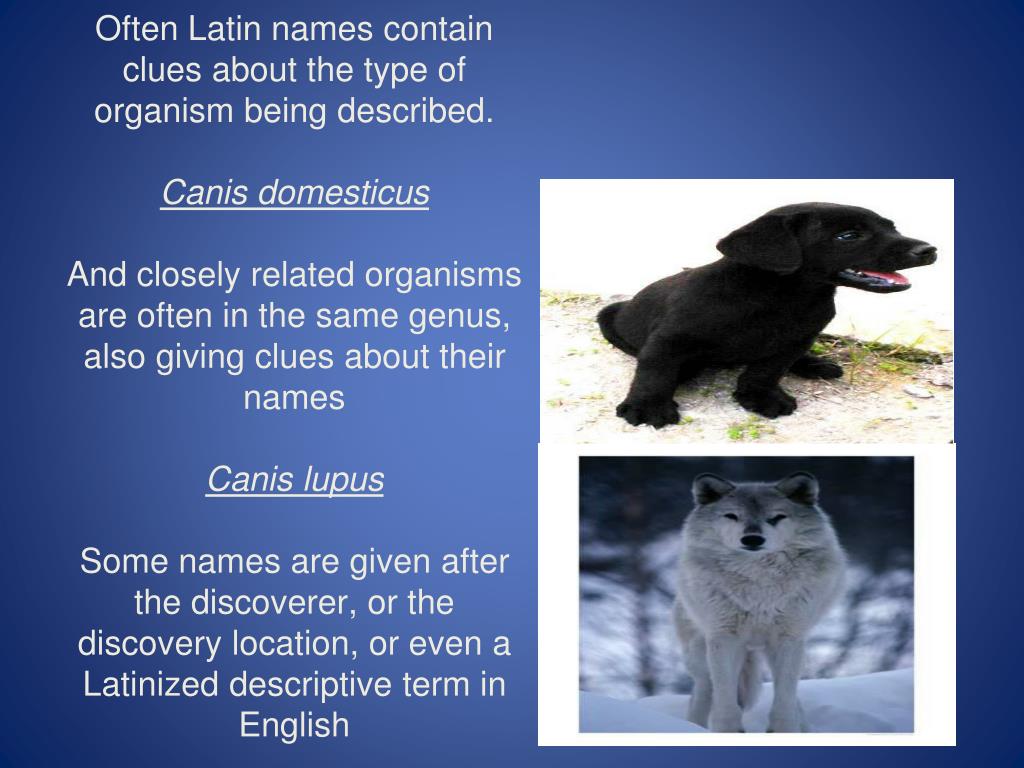 Often Latin names contain clues about the type of organism being described.

Canis domesticus

And closely related organisms are often in the same genus, also giving clues about their names

Canis lupus

Some names are given after the discoverer, or the discovery location, or even a Latinized descriptive term in English